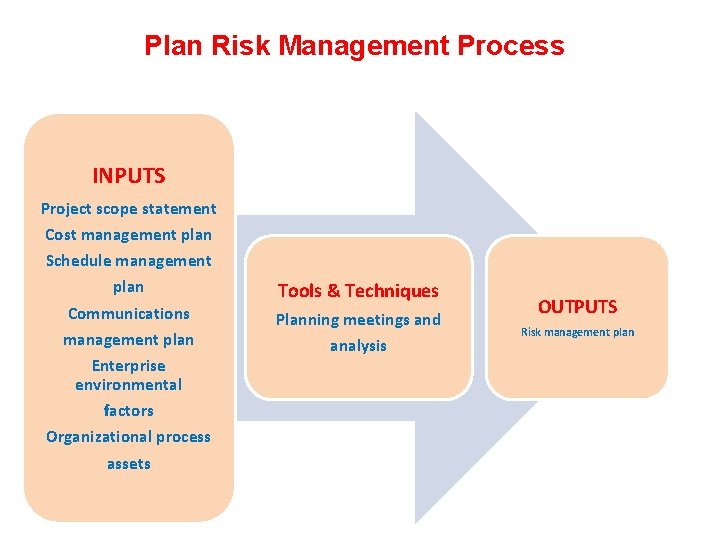 Plan Risk Management Process

INPUTS

Project scope statement
Cost management plan
Schedule management plan
Communications management plan
Enterprise environmental factors
Organizational process assets

Tools & Techniques

Planning meetings and analysis

OUTPUTS

Risk management plan